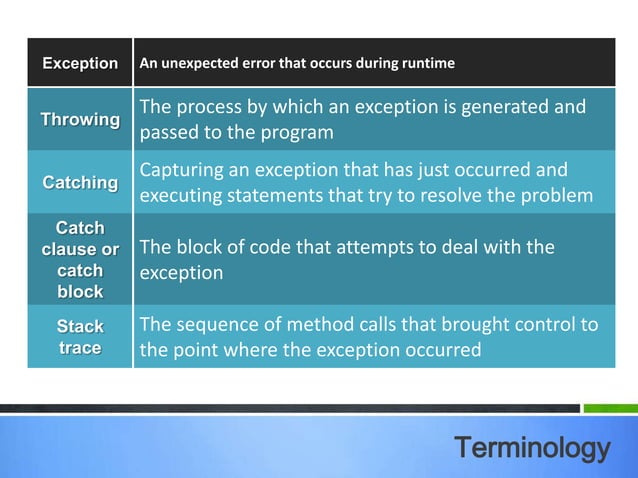 | Exception | An unexpected error that occurs during runtime |
|---|---|
| Throwing | The process by which an exception is generated and passed to the program |
| Catching | Capturing an exception that has just occurred and executing statements that try to resolve the problem |
| Catch clause or catch block | The block of code that attempts to deal with the exception |
| Stack trace | The sequence of method calls that brought control to the point where the exception occurred |

Terminology